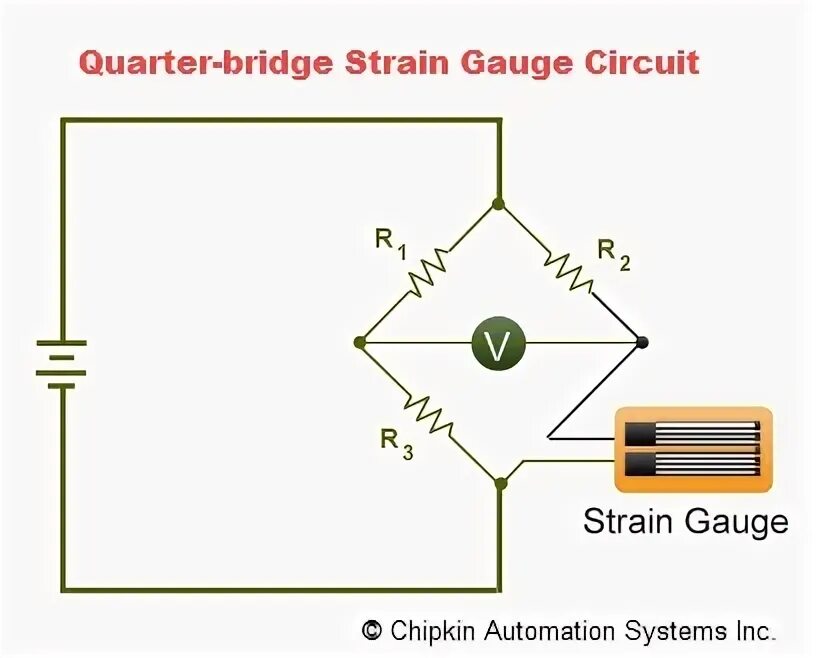 Quarter-bridge Strain Gauge Circuit

$R_1$

$R_2$

V

$R_3$

Strain Gauge

© Chipkin Automation Systems Inc.